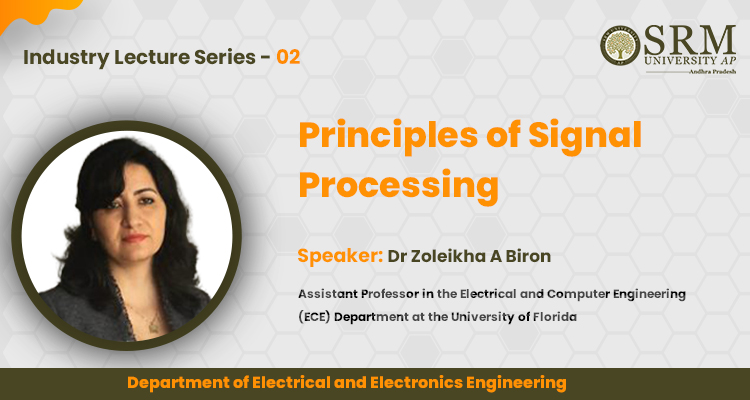 Industry Lecture Series - 02

SRM UNIVERSITY AP
Andhra Pradesh

Principles of Signal Processing

Speaker: Dr Zoleikha A Biron

Assistant Professor in the Electrical and Computer Engineering (ECE) Department at the University of Florida

Department of Electrical and Electronics Engineering